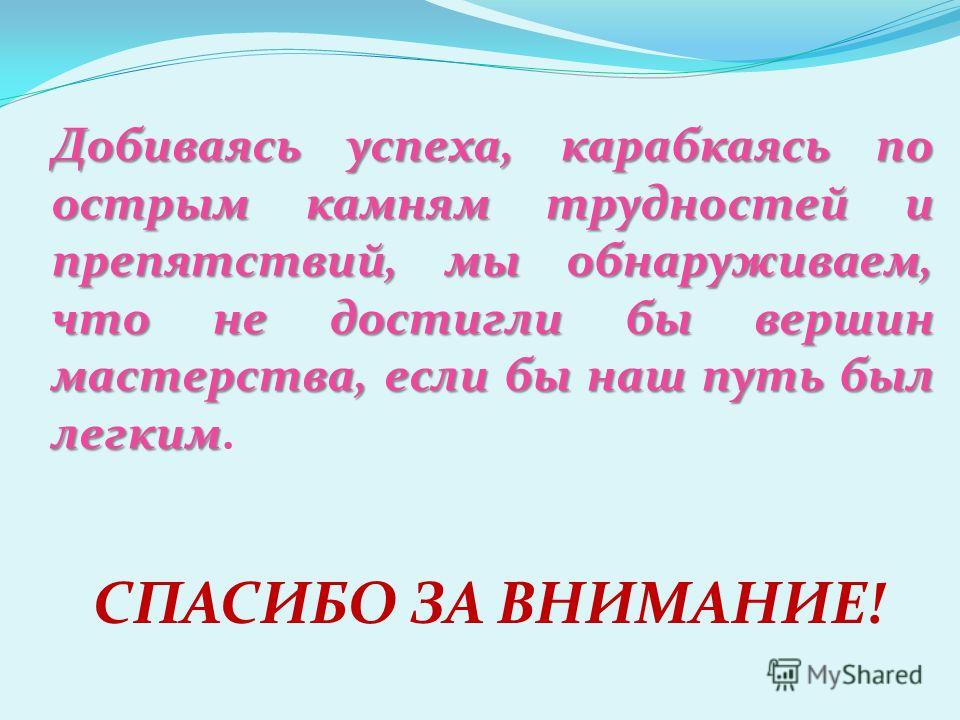 Добиваясь успеха, карабкаясь по острым камням трудностей и препятствий, мы обнаруживаем, что не достигли бы вершин мастерства, если бы наш путь был легким.

СПАСИБО ЗА ВНИМАНИЕ!

MyShared